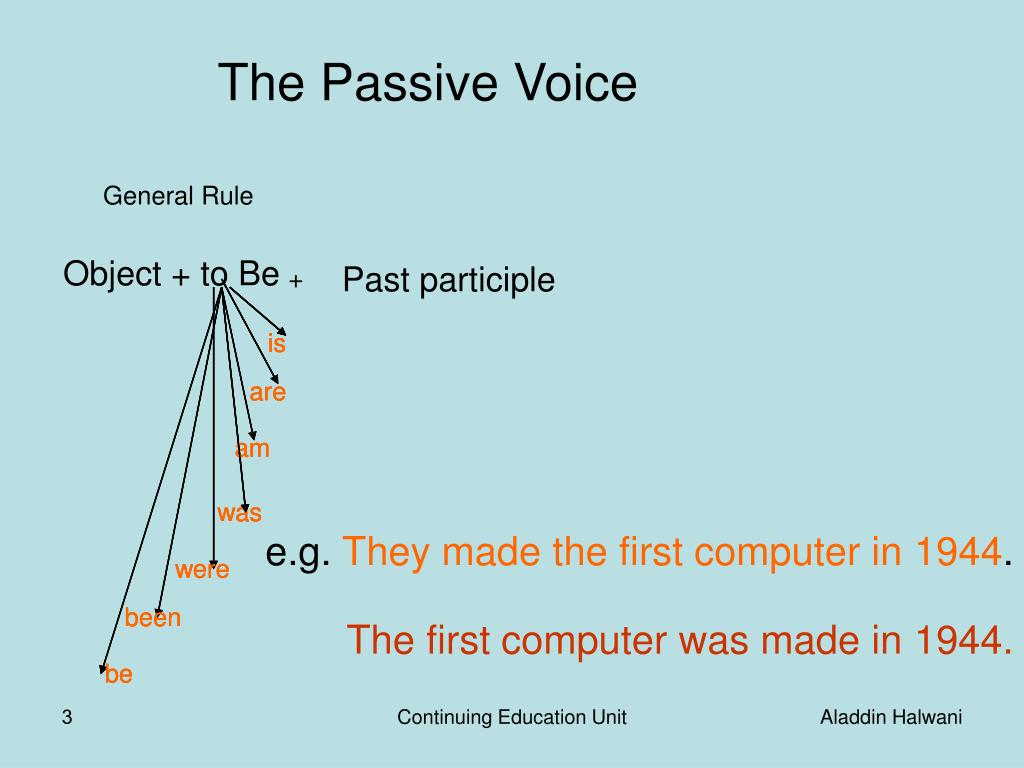 The Passive Voice

General Rule

Object + to Be + Past participle

is

are

am

was

were

been

be

e.g. They made the first computer in 1944.

The first computer was made in 1944.

3

Continuing Education Unit

Aladdin Halwani